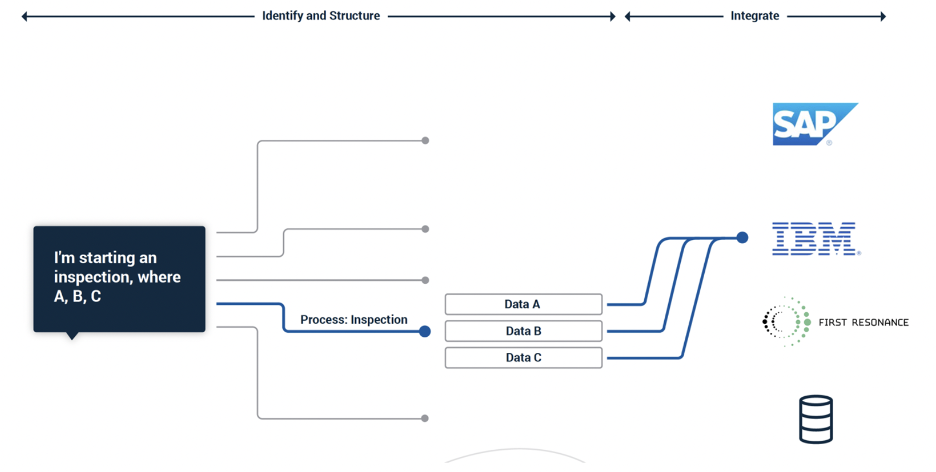 Identify and Structure

Integrate

I'm starting an inspection, where A, B, C

Process: Inspection

Data A

Data B

Data C

SAP

IBM

FIRST RESONANCE